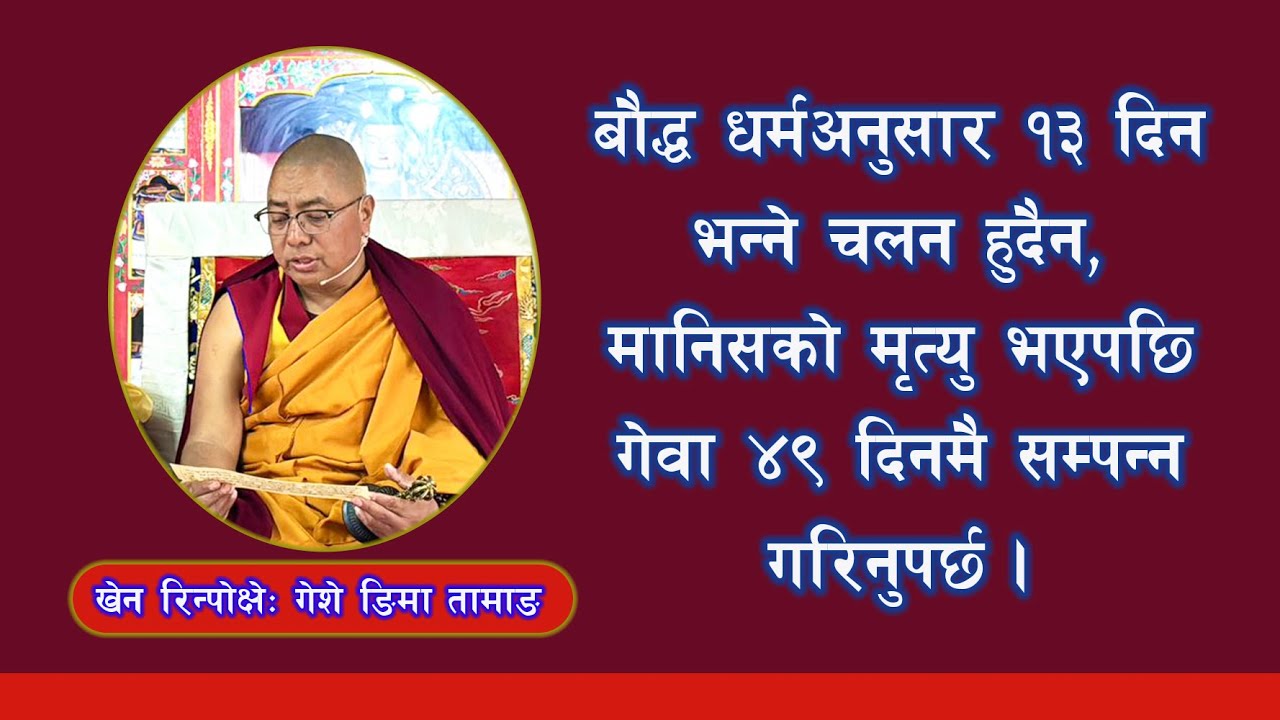 बौद्ध धर्मअनुसार १३ दिन भन्ने चलन हुदैन, मानिसको मृत्यु भएपछि गेवा ४९ दिनमै सम्पन्न गरिनुपर्छ ।

खेन रिन्पोक्षेः गेशे ङिमा तामाङ